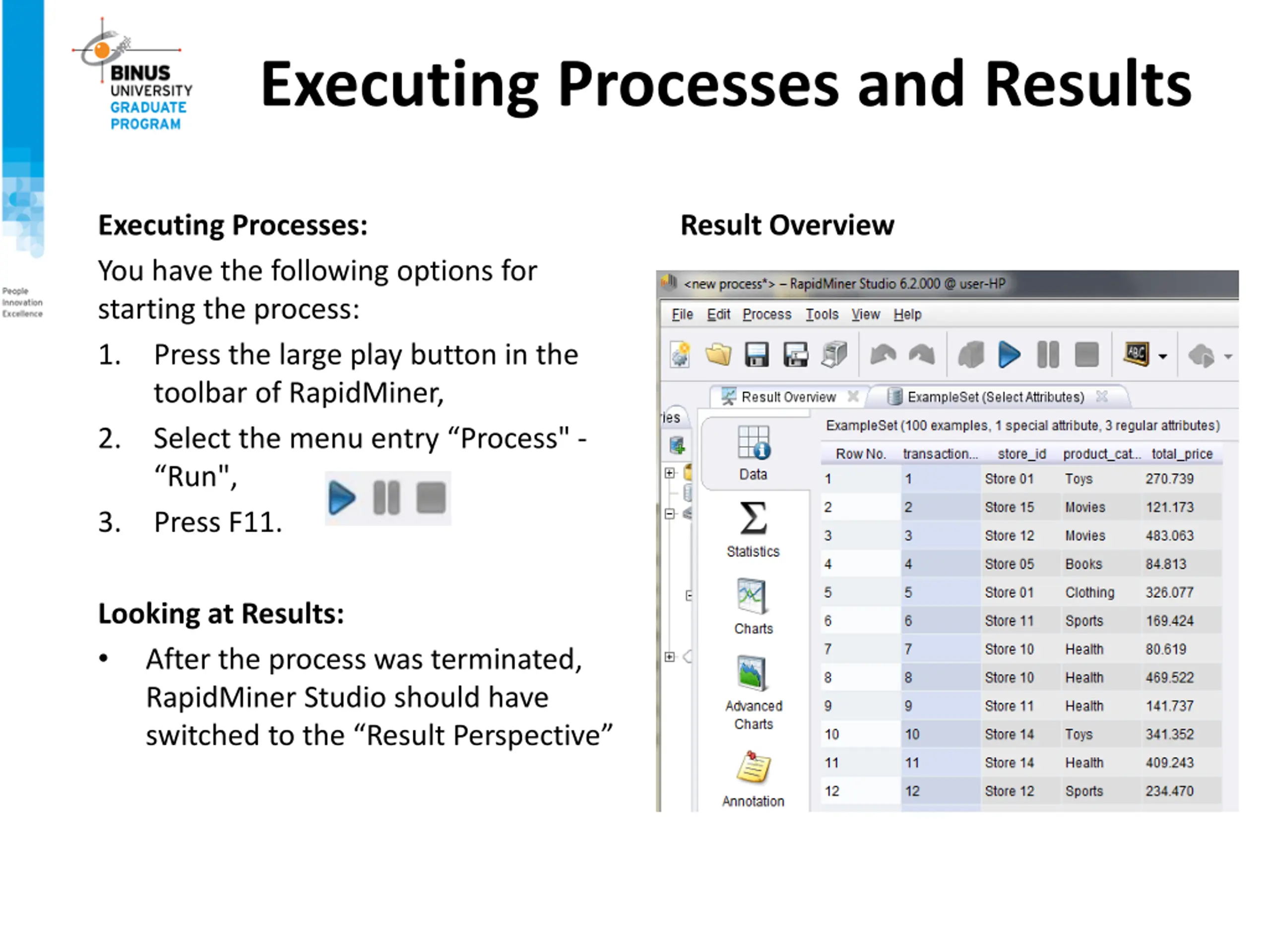 BINUS UNIVERSITY GRADUATE PROGRAM

People Innovation Excellence

Executing Processes and Results

Executing Processes:

You have the following options for starting the process:

1. Press the large play button in the toolbar of RapidMiner,
2. Select the menu entry “Process" - “Run",
3. Press F11.

Looking at Results:

• After the process was terminated, RapidMiner Studio should have switched to the “Result Perspective”

Result Overview

<new process*> – RapidMiner Studio 6.2.000 @ user-HP

File Edit Process Tools View Help

Result Overview ExampleSet (Select Attributes)

ies

Data

Statistics

Charts

Advanced Charts

Annotation

ExampleSet (100 examples, 1 special attribute, 3 regular attributes)

| Row No. | transaction... | store_id | product_cat... | total_price |
|---|---|---|---|---|
| 1 | 1 | Store 01 | Toys | 270.739 |
| 2 | 2 | Store 15 | Movies | 121.173 |
| 3 | 3 | Store 12 | Movies | 483.063 |
| 4 | 4 | Store 05 | Books | 84.813 |
| 5 | 5 | Store 01 | Clothing | 326.077 |
| 6 | 6 | Store 11 | Sports | 169.424 |
| 7 | 7 | Store 10 | Health | 80.619 |
| 8 | 8 | Store 10 | Health | 469.522 |
| 9 | 9 | Store 11 | Health | 141.737 |
| 10 | 10 | Store 14 | Toys | 341.352 |
| 11 | 11 | Store 14 | Health | 409.243 |
| 12 | 12 | Store 12 | Sports | 234.470 |